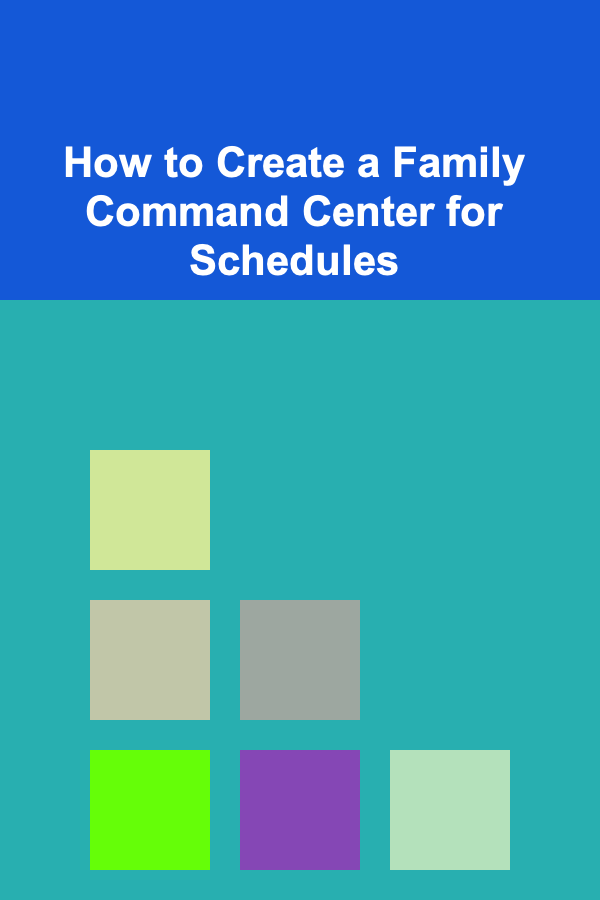 How to Create a Family Command Center for Schedules